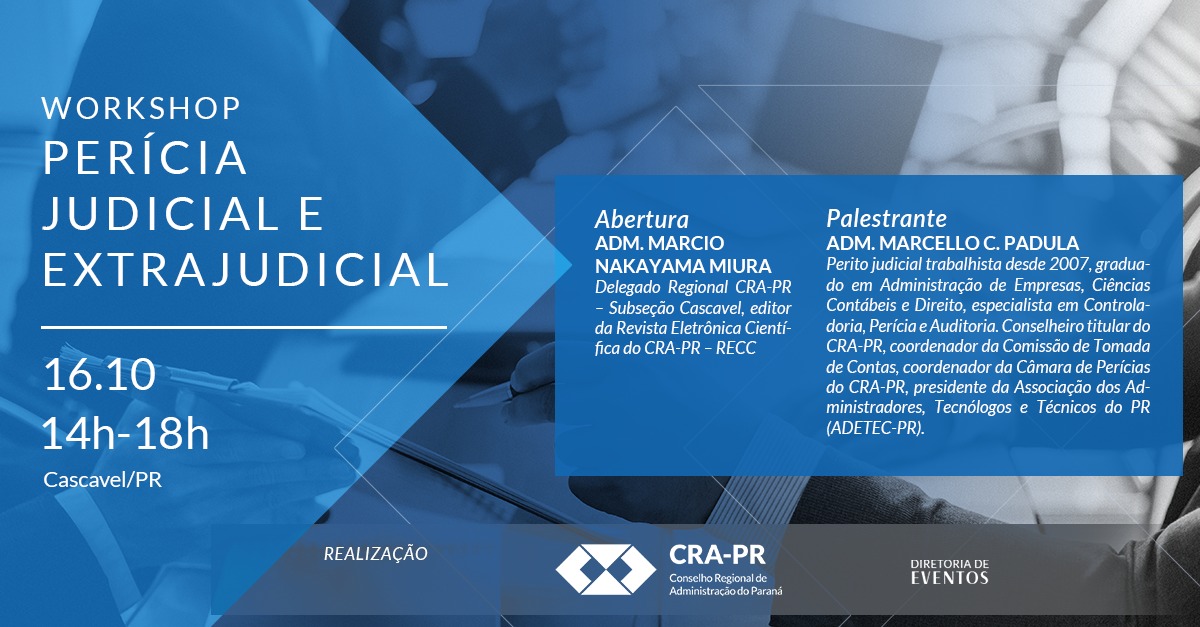 WORKSHOP
PERÍCIA JUDICIAL E EXTRAJUDICIAL

16.10
14h-18h
Cascavel/PR

Abertura
ADM. MARCIO NAKAYAMA MIURA
Delegado Regional CRA-PR – Subseção Cascavel, editor da Revista Eletrônica Científica do CRA-PR – RECC

Palestrante
ADM. MARCELLO C. PADULA
Perito judicial trabalhista desde 2007, graduado em Administração de Empresas, Ciências Contábeis e Direito, especialista em Controladoria, Perícia e Auditoria. Conselheiro titular do CRA-PR, coordenador da Comissão de Tomada de Contas, coordenador da Câmara de Perícias do CRA-PR, presidente da Associação dos Administradores, Tecnólogos e Técnicos do PR (ADETEC-PR).

REALIZAÇÃO

CRA-PR
Conselho Regional de Administração do Paraná

DIRETORIA DE EVENTOS